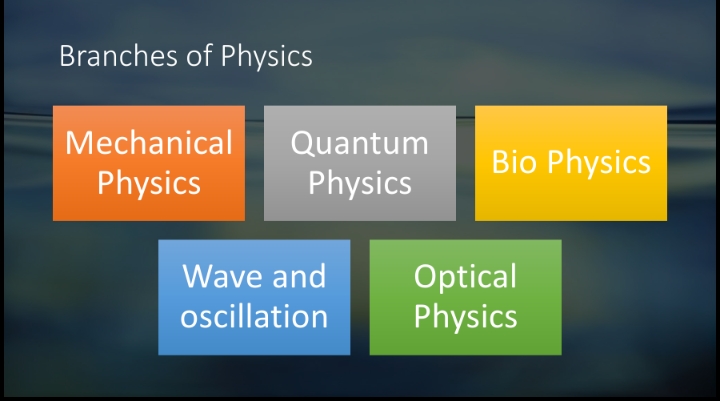 Branches of Physics

Mechanical Physics

Quantum Physics

Bio Physics

Wave and oscillation

Optical Physics